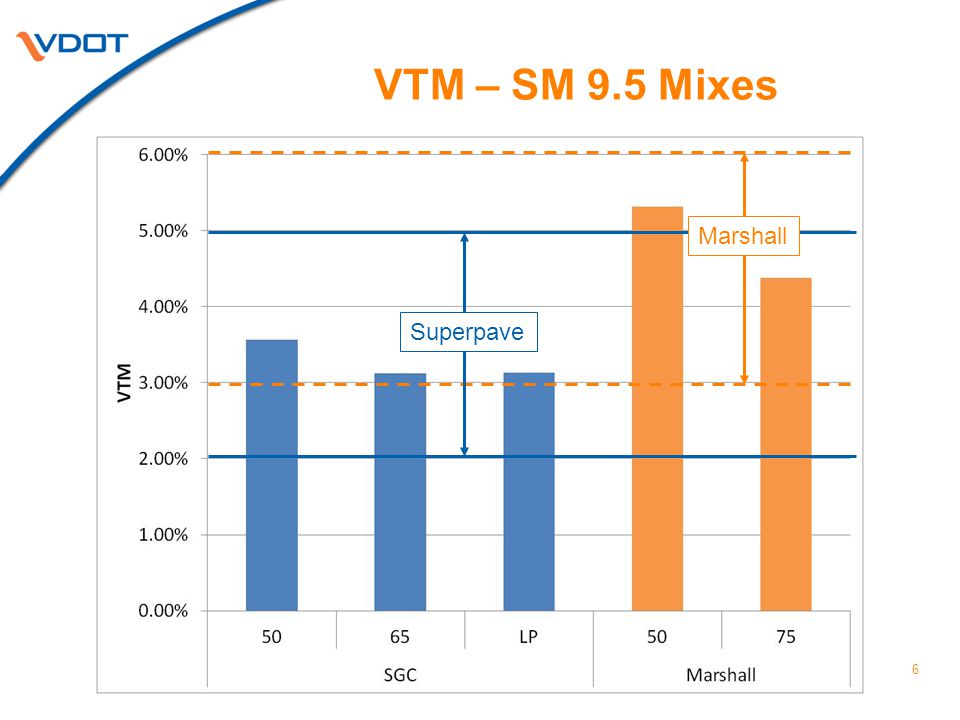 VDOT

VTM – SM 9.5 Mixes

6.00%
5.00%
4.00%
3.00%
2.00%
1.00%
0.00%

VTM

Marshall

Superpave

50
65
LP
50
75

SGC
Marshall

6